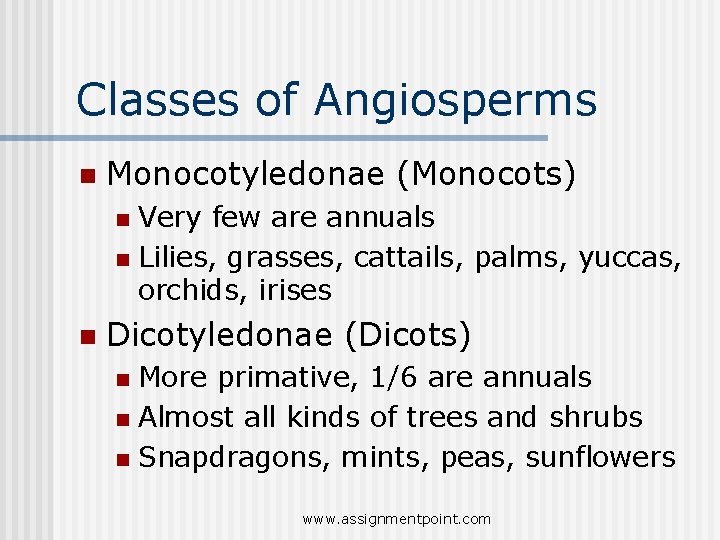 Classes of Angiosperms

- Monocotyledonae (Monocots)
  - Very few are annuals
  - Lilies, grasses, cattails, palms, yuccas, orchids, irises
- Dicotyledonae (Dicots)
  - More primative, 1/6 are annuals
  - Almost all kinds of trees and shrubs
  - Snapdragons, mints, peas, sunflowers

www.assignmentpoint.com